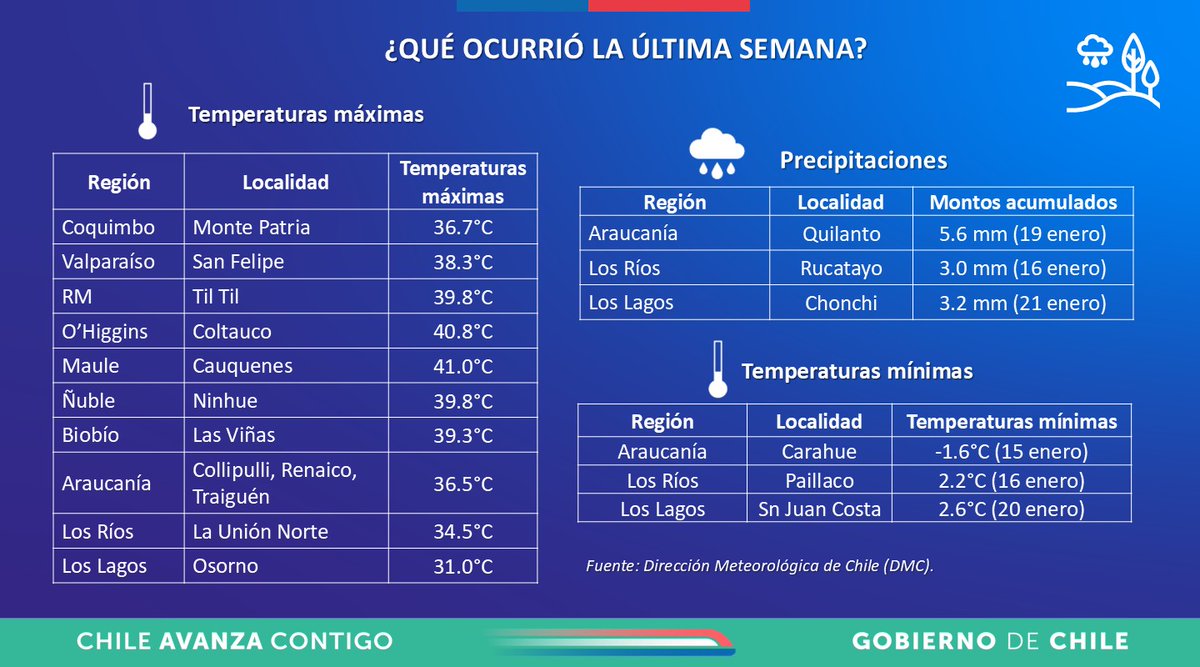 ¿QUÉ OCURRIÓ LA ÚLTIMA SEMANA?

Temperaturas máximas

| Región | Localidad | Temperaturas máximas |
|---|---|---|
| Coquimbo | Monte Patria | 36.7°C |
| Valparaíso | San Felipe | 38.3°C |
| RM | Til Til | 39.8°C |
| O'Higgins | Coltauco | 40.8°C |
| Maule | Cauquenes | 41.0°C |
| Ñuble | Ninhue | 39.8°C |
| Biobío | Las Viñas | 39.3°C |
| Araucanía | Collipulli, Renaico, Traiguén | 36.5°C |
| Los Ríos | La Unión Norte | 34.5°C |
| Los Lagos | Osorno | 31.0°C |

Precipitaciones

| Región | Localidad | Montos acumulados |
|---|---|---|
| Araucanía | Quilanto | 5.6 mm (19 enero) |
| Los Ríos | Rucatayo | 3.0 mm (16 enero) |
| Los Lagos | Chonchi | 3.2 mm (21 enero) |

Temperaturas mínimas

| Región | Localidad | Temperaturas mínimas |
|---|---|---|
| Araucanía | Carahue | -1.6°C (15 enero) |
| Los Ríos | Paillaco | 2.2°C (16 enero) |
| Los Lagos | Sn Juan Costa | 2.6°C (20 enero) |

Fuente: Dirección Meteorológica de Chile (DMC).

CHILE AVANZA CONTIGO

GOBIERNO DE CHILE